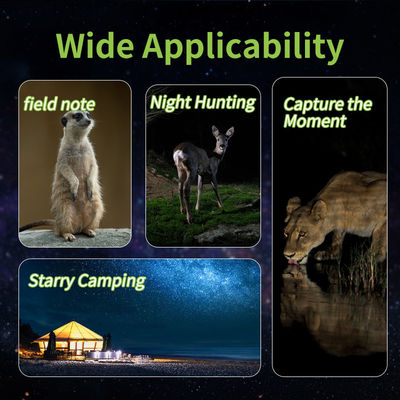 Wide Applicability

field note

Night Hunting

Capture the Moment

Starry Camping